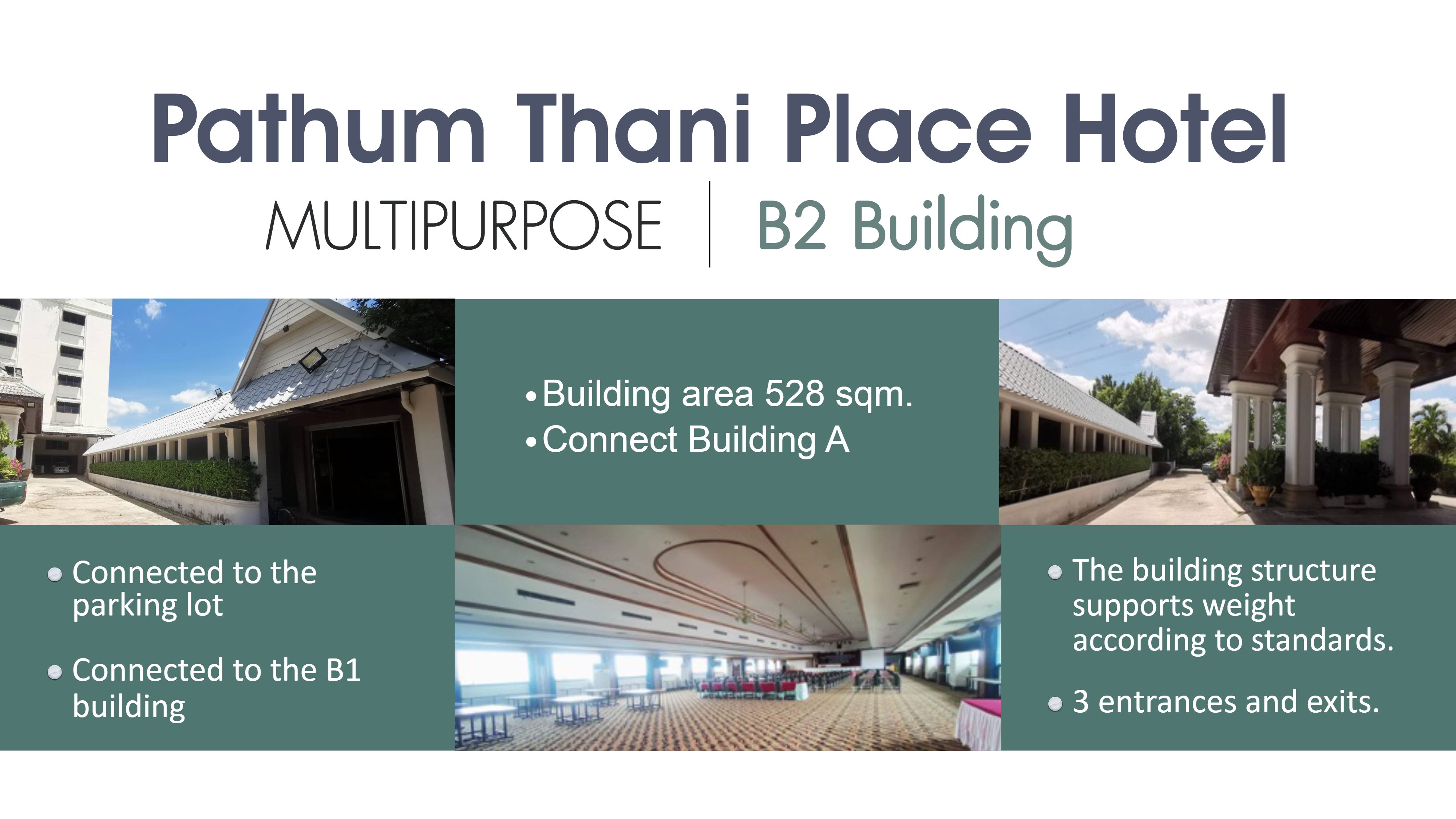 Pathum Thani Place Hotel

MULTIPURPOSE | B2 Building

• Building area 528 sqm.
• Connect Building A

• Connected to the parking lot

• Connected to the B1 building

• The building structure supports weight according to standards.

• 3 entrances and exits.